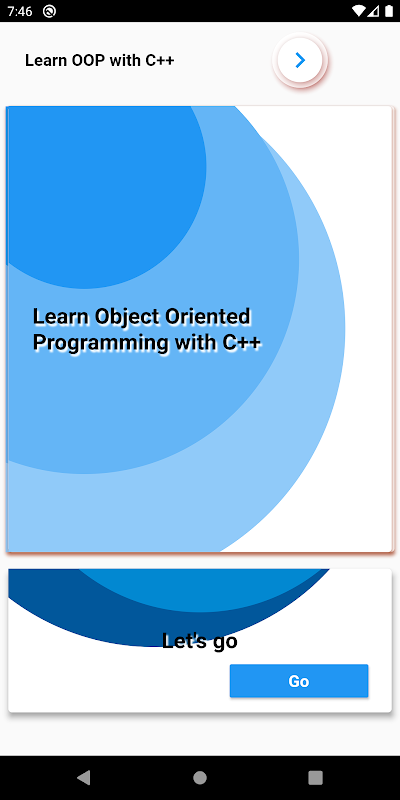 7:46

Learn OOP with C++

Learn Object Oriented Programming with C++

Let's go

Go